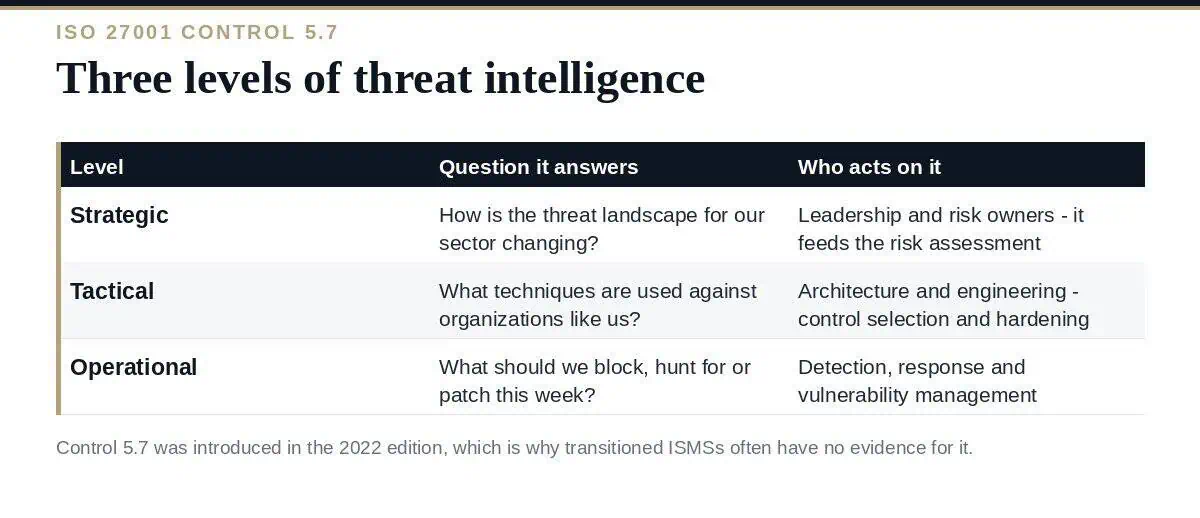 ISO 27001 CONTROL 5.7

Three levels of threat intelligence

| Level | Question it answers | Who acts on it |
|---|---|---|
| Strategic | How is the threat landscape for our sector changing? | Leadership and risk owners - it feeds the risk assessment |
| Tactical | What techniques are used against organizations like us? | Architecture and engineering - control selection and hardening |
| Operational | What should we block, hunt for or patch this week? | Detection, response and vulnerability management |

Control 5.7 was introduced in the 2022 edition, which is why transitioned ISMSs often have no evidence for it.